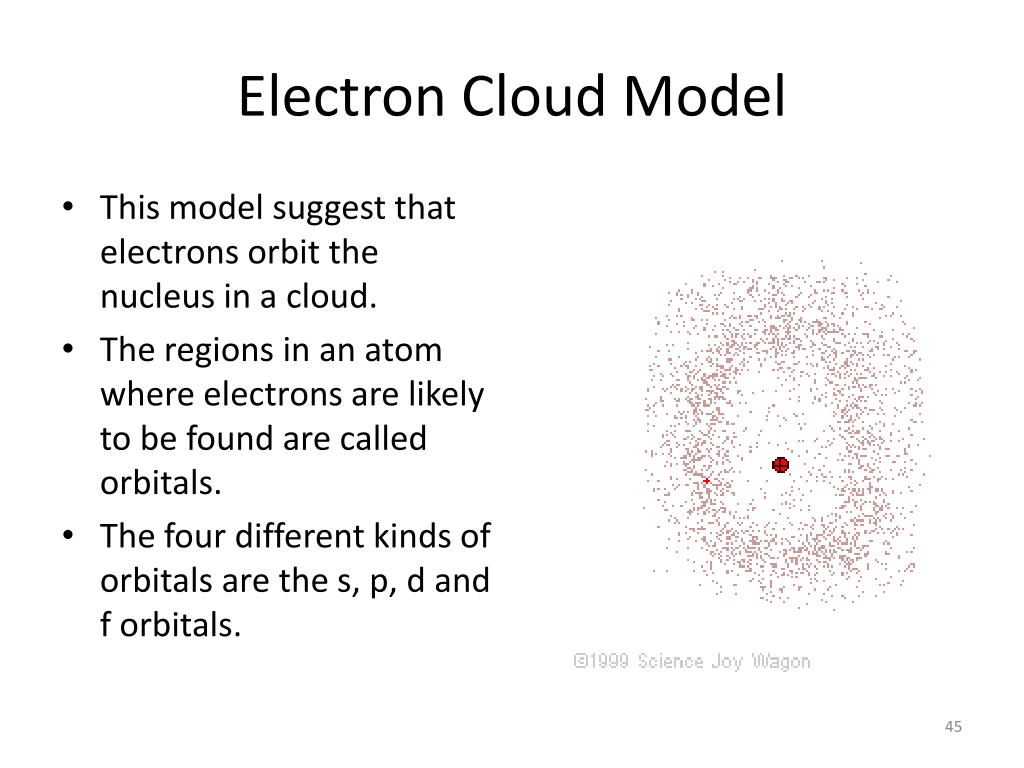 Electron Cloud Model

• This model suggest that electrons orbit the nucleus in a cloud.
• The regions in an atom where electrons are likely to be found are called orbitals.
• The four different kinds of orbitals are the s, p, d and f orbitals.

©1999 Science Joy Wagon

45